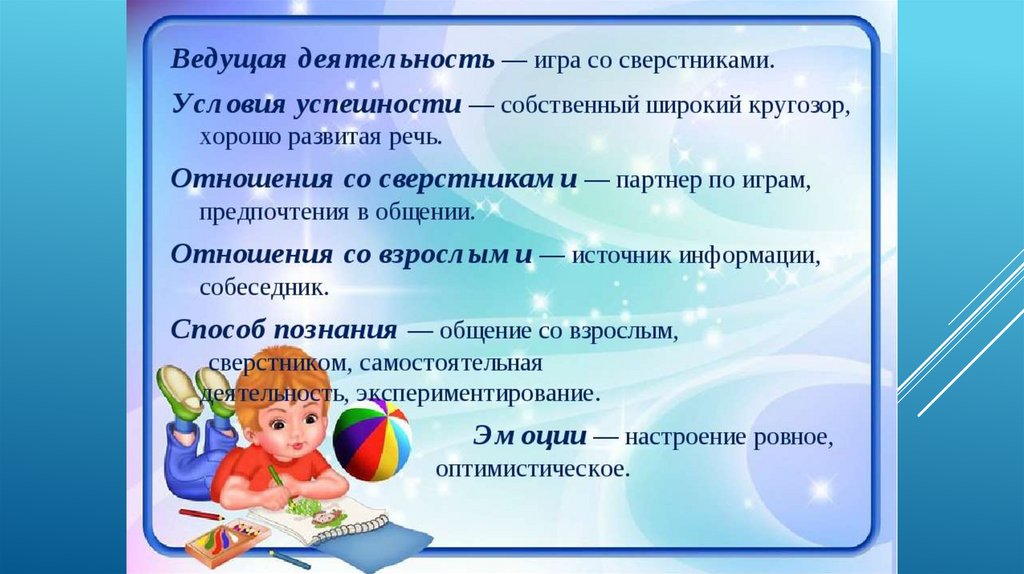 Ведущая деятельность — игра со сверстниками.

Условия успешности — собственный широкий кругозор, хорошо развитая речь.

Отношения со сверстниками — партнер по играм, предпочтения в общении.

Отношения со взрослыми — источник информации, собеседник.

Способ познания — общение со взрослым, сверстником, самостоятельная деятельность, экспериментирование.

Эмоции — настроение ровное, оптимистическое.